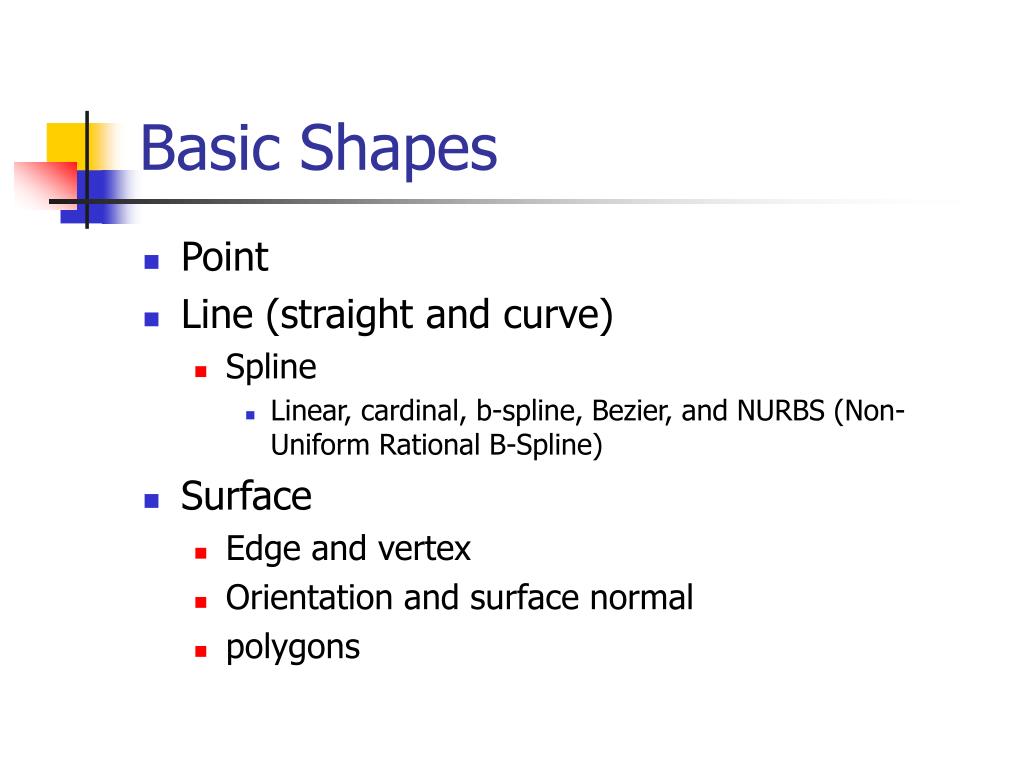 Basic Shapes

- Point
- Line (straight and curve)
  - Spline
    - Linear, cardinal, b-spline, Bezier, and NURBS (Non-Uniform Rational B-Spline)
- Surface
  - Edge and vertex
  - Orientation and surface normal
  - polygons